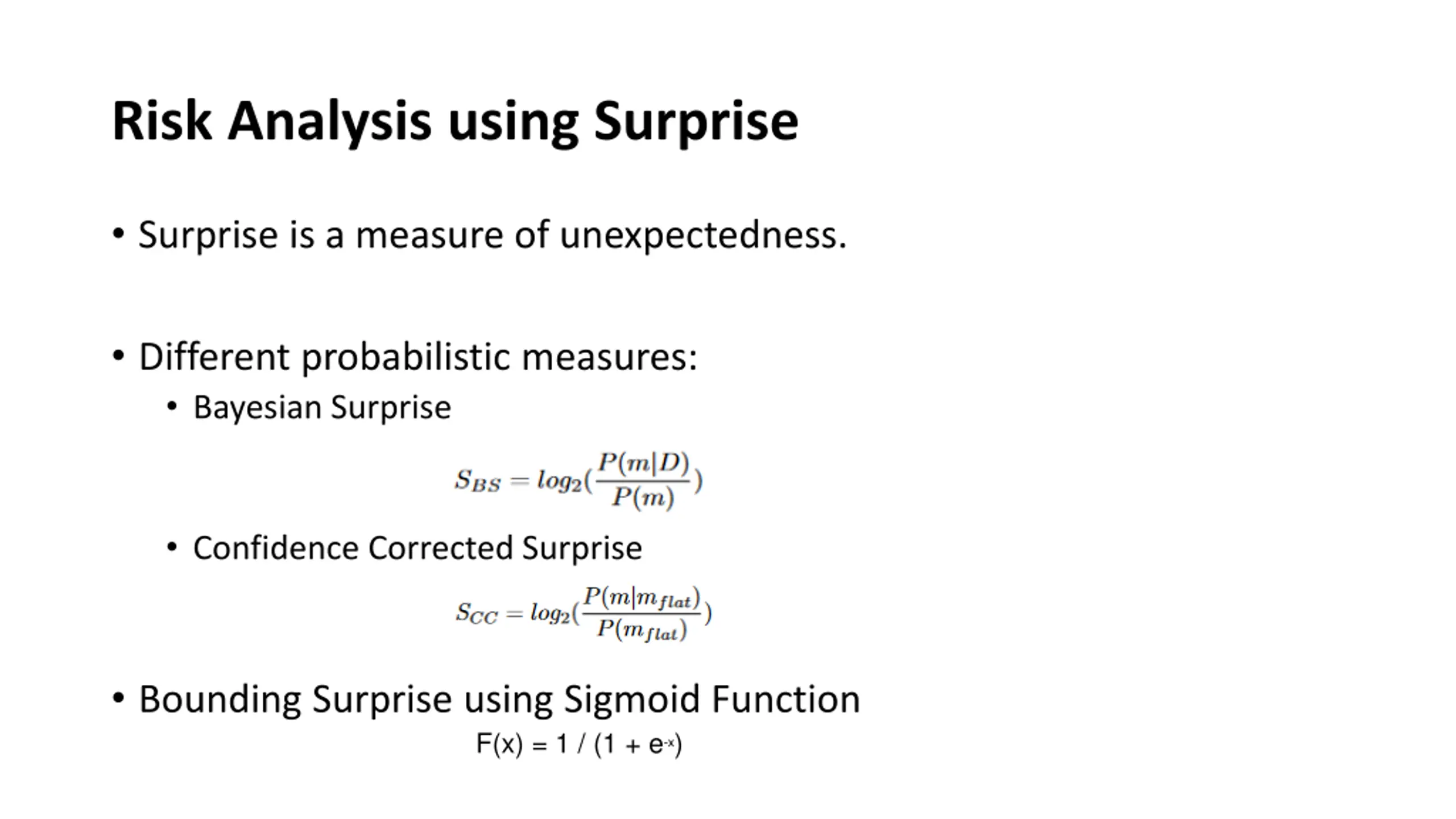 Risk Analysis using Surprise

• Surprise is a measure of unexpectedness.

• Different probabilistic measures:

• Bayesian Surprise

$S_{BS} = log_2(\frac{P(m|D)}{P(m)})$

• Confidence Corrected Surprise

$S_{CC} = log_2(\frac{P(m|m_{flat})}{P(m_{flat})})$

• Bounding Surprise using Sigmoid Function

$F(x) = 1 / (1 + e^{-x})$